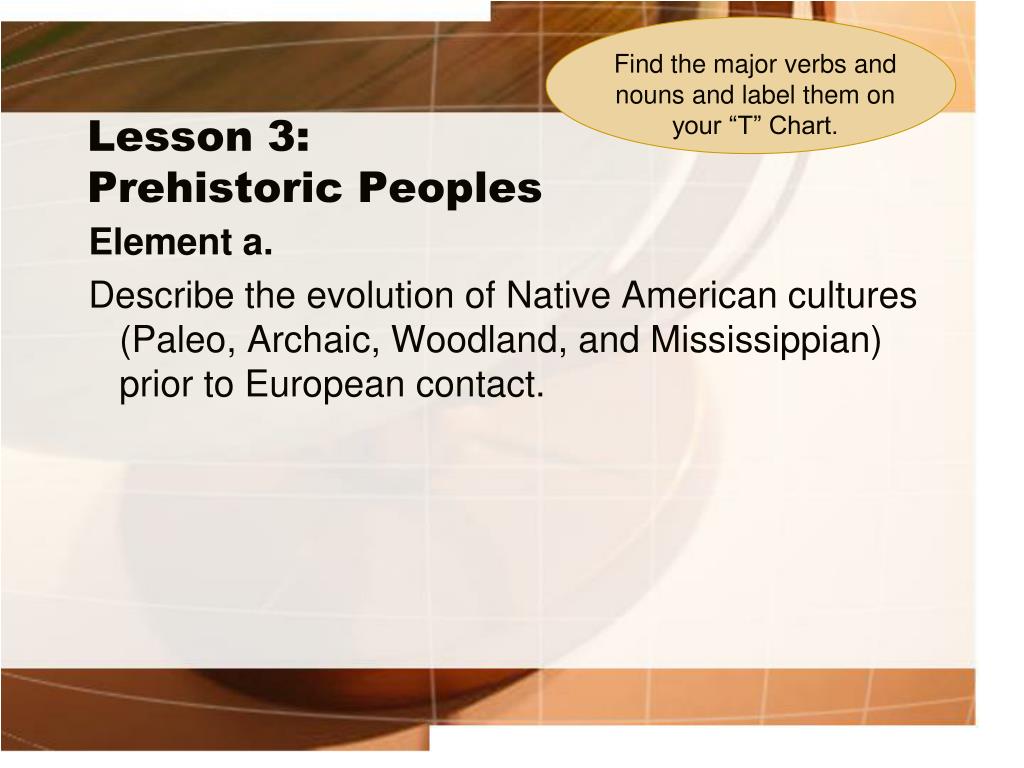 Find the major verbs and nouns and label them on your "T" Chart.

Lesson 3:
Prehistoric Peoples

Element a.

Describe the evolution of Native American cultures (Paleo, Archaic, Woodland, and Mississippian) prior to European contact.